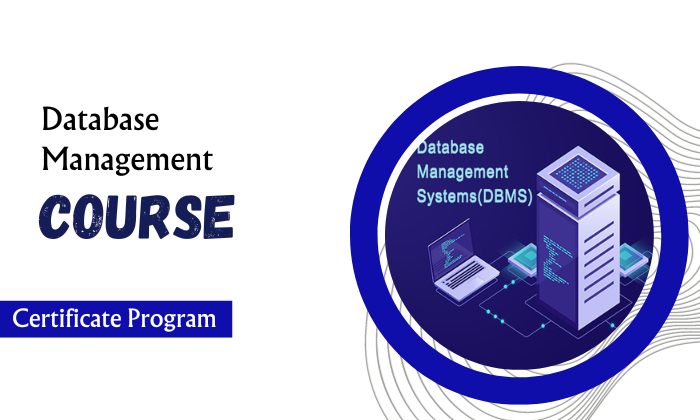 Database Management
COURSE

Certificate Program

Database Management Systems(DBMS)